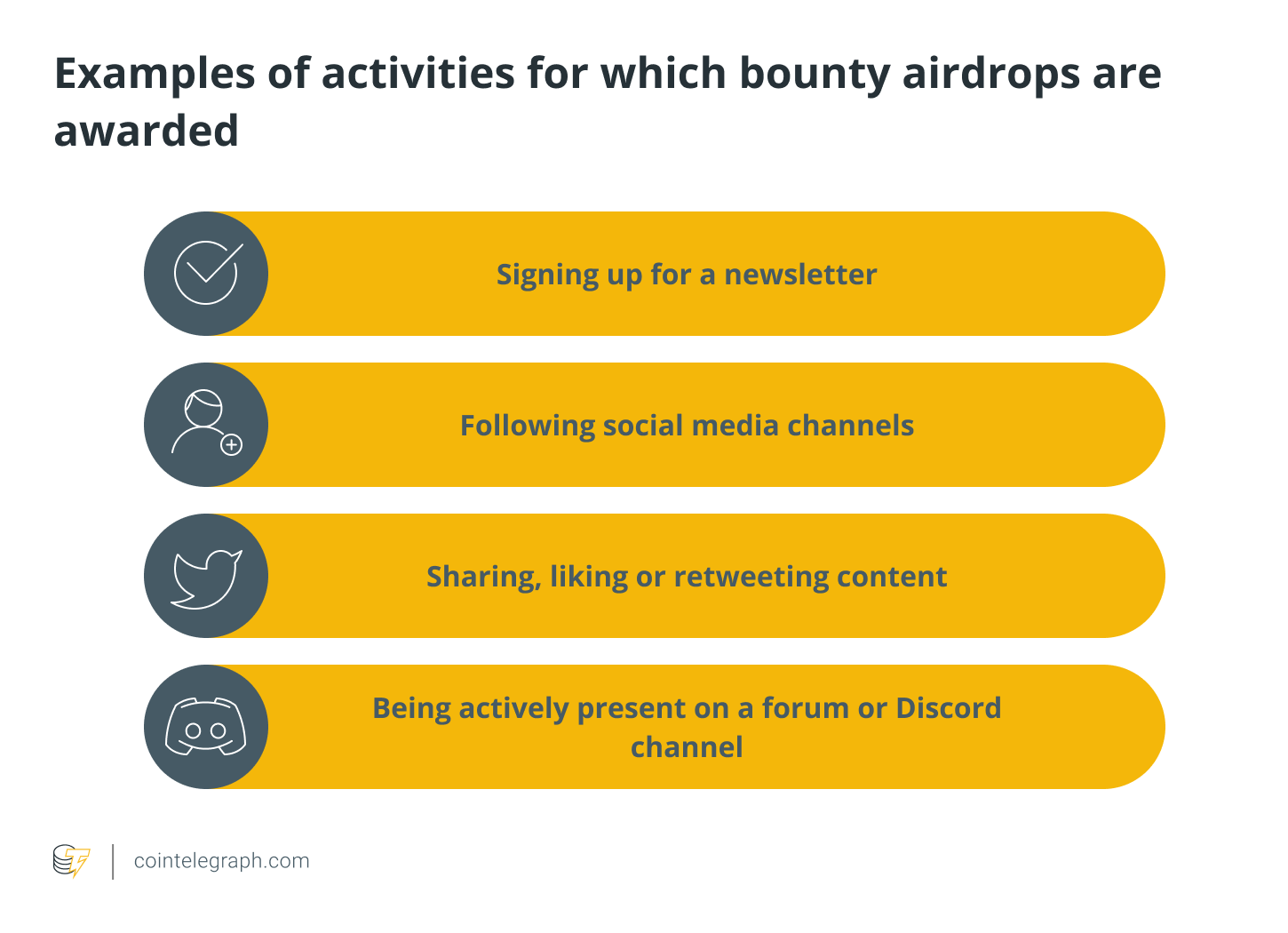 Examples of activities for which bounty airdrops are awarded

Signing up for a newsletter

Following social media channels

Sharing, liking or retweeting content

Being actively present on a forum or Discord channel

cointelegraph.com